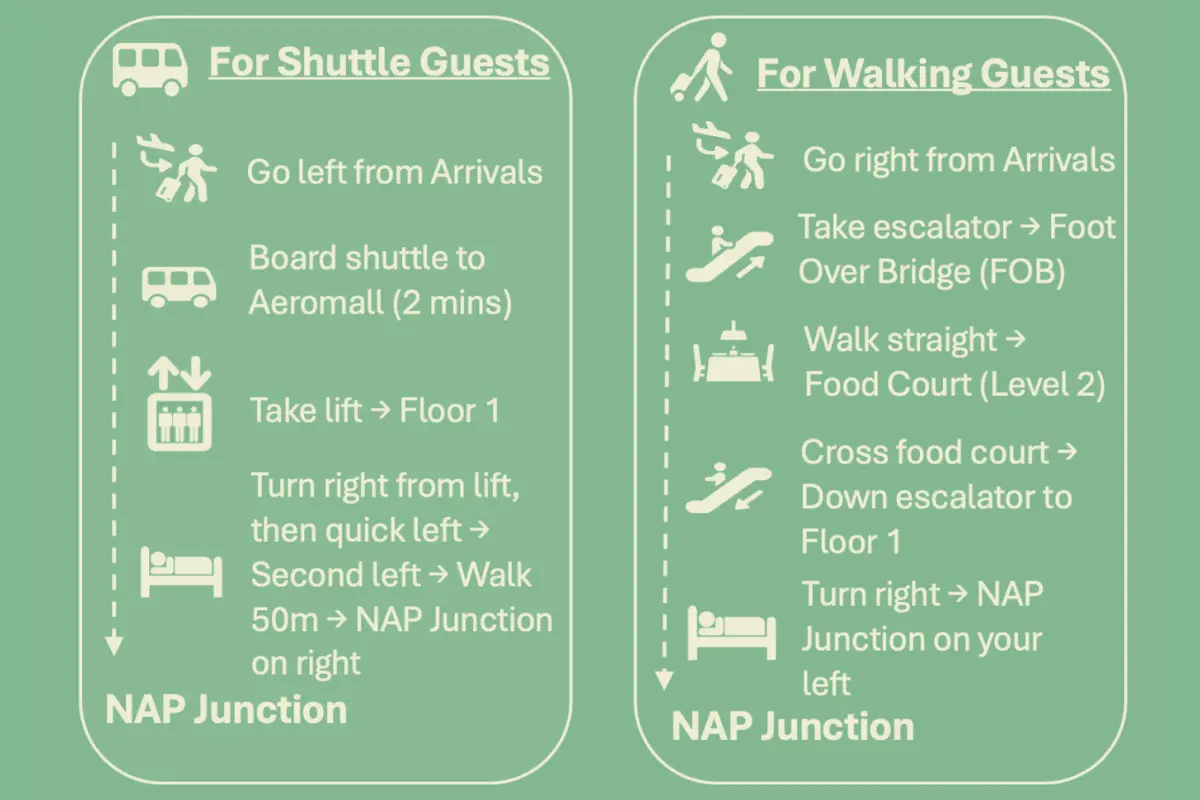 For Shuttle Guests

Go left from Arrivals

Board shuttle to Aeromall (2 mins)

Take lift → Floor 1

Turn right from lift, then quick left → Second left → Walk 50m → NAP Junction on right

NAP Junction

For Walking Guests

Go right from Arrivals

Take escalator → Foot Over Bridge (FOB)

Walk straight → Food Court (Level 2)

Cross food court → Down escalator to Floor 1

Turn right → NAP Junction on your left

NAP Junction